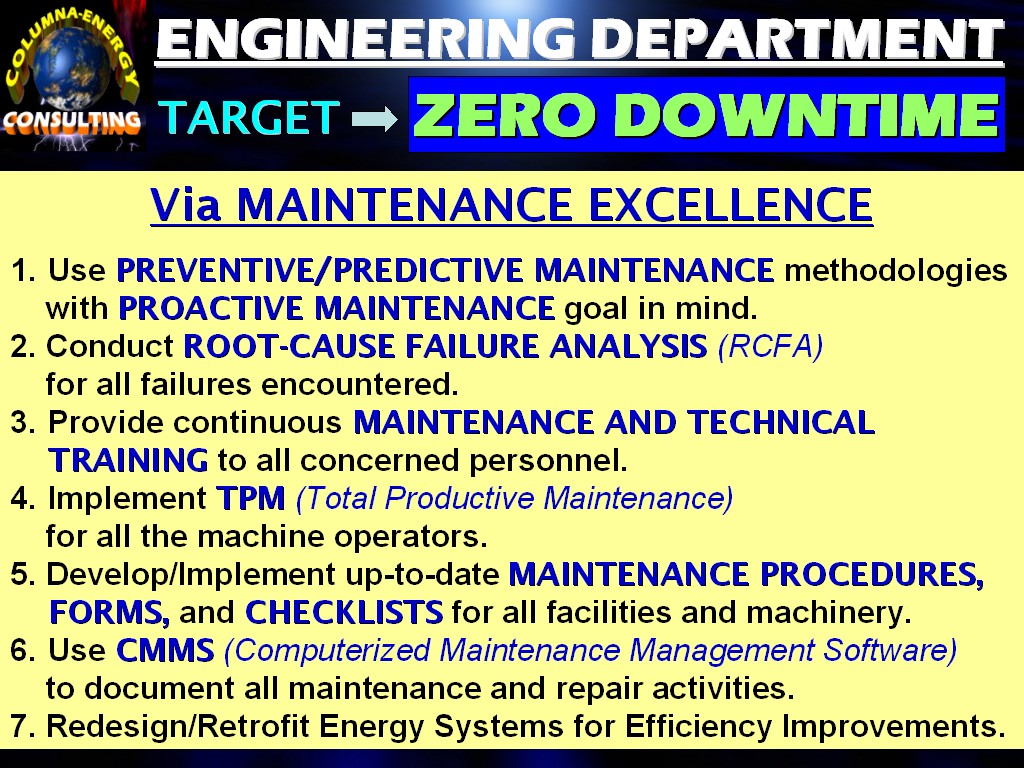 COLUMNA-ENERGY CONSULTING

ENGINEERING DEPARTMENT

TARGET ZERO DOWNTIME

Via MAINTENANCE EXCELLENCE

1. Use PREVENTIVE/PREDICTIVE MAINTENANCE methodologies with PROACTIVE MAINTENANCE goal in mind.
2. Conduct ROOT-CAUSE FAILURE ANALYSIS (RCFA) for all failures encountered.
3. Provide continuous MAINTENANCE AND TECHNICAL TRAINING to all concerned personnel.
4. Implement TPM (Total Productive Maintenance) for all the machine operators.
5. Develop/Implement up-to-date MAINTENANCE PROCEDURES, FORMS, and CHECKLISTS for all facilities and machinery.
6. Use CMMS (Computerized Maintenance Management Software) to document all maintenance and repair activities.
7. Redesign/Retrofit Energy Systems for Efficiency Improvements.